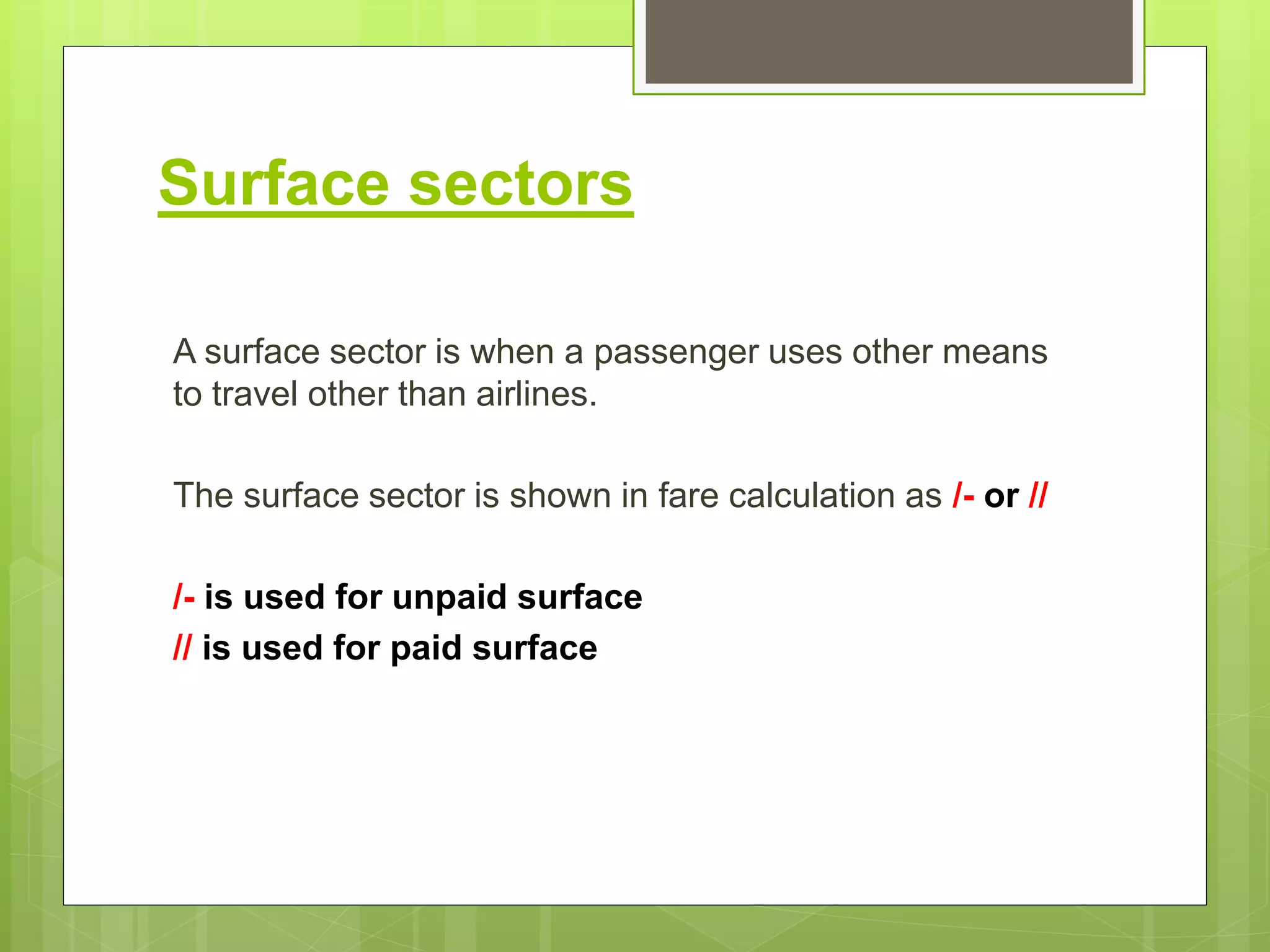 Surface sectors

A surface sector is when a passenger uses other means to travel other than airlines.

The surface sector is shown in fare calculation as /- or //

/- is used for unpaid surface
// is used for paid surface